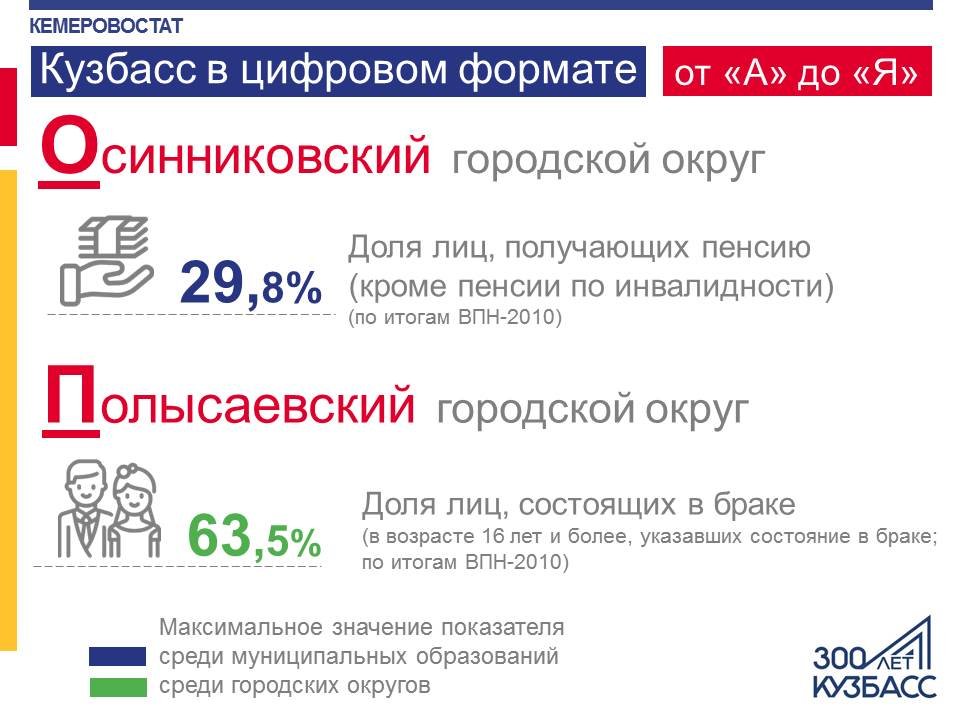 КЕМЕРОВОСТАТ

Кузбасс в цифровом формате от «А» до «Я»

Осинниковский городской округ

29,8%

Доля лиц, получающих пенсию (кроме пенсии по инвалидности) (по итогам ВПН-2010)

Полысаевский городской округ

63,5%

Доля лиц, состоящих в браке (в возрасте 16 лет и более, указавших состояние в браке; по итогам ВПН-2010)

Максимальное значение показателя
среди муниципальных образований
среди городских округов

300 ЛЕТ КУЗБАСС